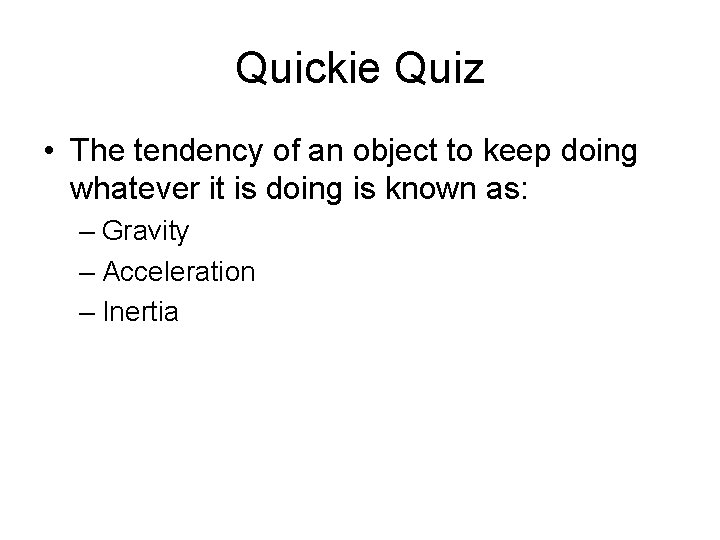 Quickie Quiz

• The tendency of an object to keep doing whatever it is doing is known as:
– Gravity
– Acceleration
– Inertia